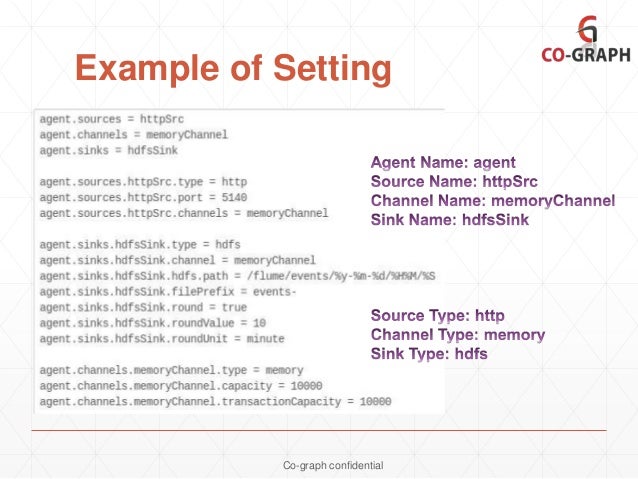 CO-GRAPH

Example of Setting

agent.sources = httpSrc
agent.channels = memoryChannel
agent.sinks = hdfsSink

agent.sources.httpSrc.type = http
agent.sources.httpSrc.port = 5140
agent.sources.httpSrc.channels = memoryChannel

agent.sinks.hdfsSink.type = hdfs
agent.sinks.hdfsSink.channel = memoryChannel
agent.sinks.hdfsSink.hdfs.path = /flume/events/%y-%m-%d/%H%M/%S
agent.sinks.hdfsSink.filePrefix = events-
agent.sinks.hdfsSink.round = true
agent.sinks.hdfsSink.roundValue = 10
agent.sinks.hdfsSink.roundUnit = minute

agent.channels.memoryChannel.type = memory
agent.channels.memoryChannel.capacity = 10000
agent.channels.memoryChannel.transactionCapacity = 10000

Agent Name: agent
Source Name: httpSrc
Channel Name: memoryChannel
Sink Name: hdfsSink

Source Type: http
Channel Type: memory
Sink Type: hdfs

Co-graph confidential